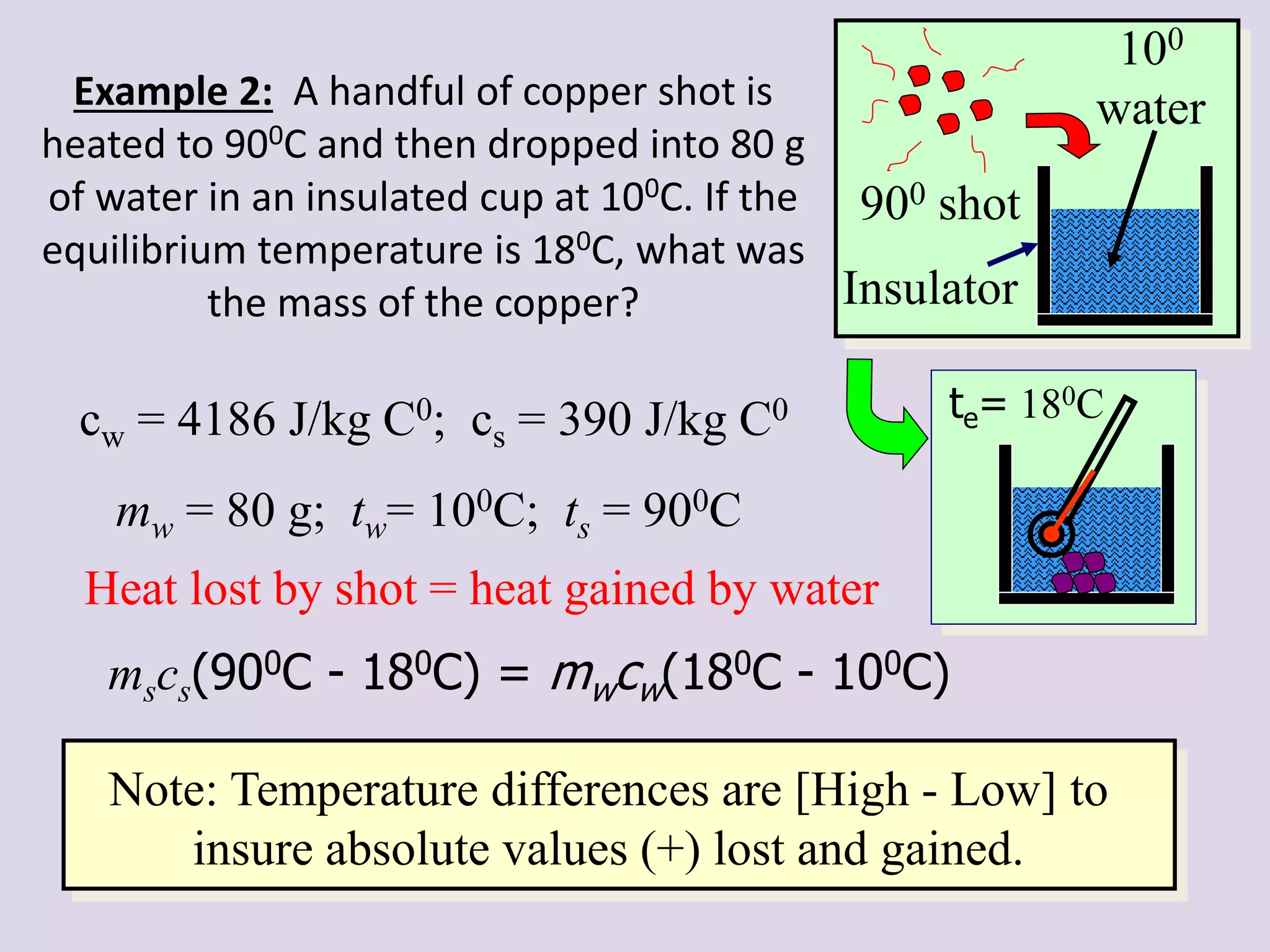 Example 2: A handful of copper shot is heated to $90^0$C and then dropped into 80 g of water in an insulated cup at $10^0$C. If the equilibrium temperature is $18^0$C, what was the mass of the copper?

$10^0$ water

$90^0$ shot

Insulator

$t_e = 18^0C$

$c_w = 4186$ J/kg $C^0$; $c_s = 390$ J/kg $C^0$

$m_w = 80$ g; $t_w = 10^0C$; $t_s = 90^0C$

Heat lost by shot = heat gained by water

$m_s c_s(90^0C - 18^0C) = m_w c_w(18^0C - 10^0C)$

Note: Temperature differences are [High - Low] to insure absolute values (+) lost and gained.